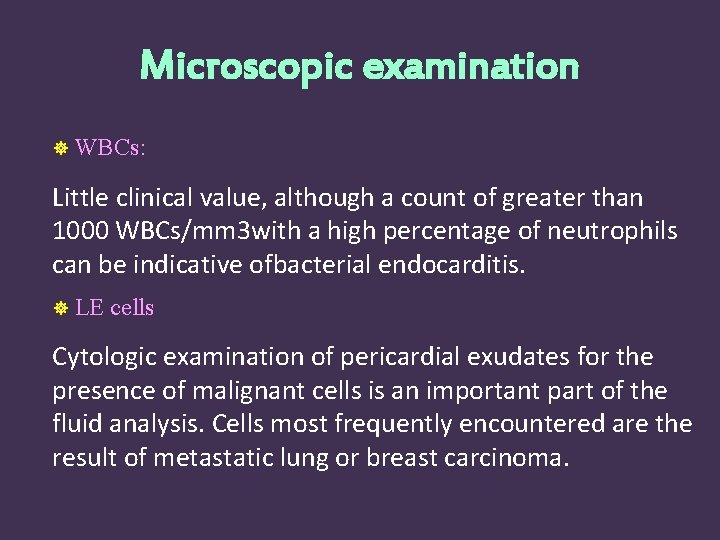 Microscopic examination

WBCs:

Little clinical value, although a count of greater than 1000 WBCs/mm3with a high percentage of neutrophils can be indicative ofbacterial endocarditis.

LE cells

Cytologic examination of pericardial exudates for the presence of malignant cells is an important part of the fluid analysis. Cells most frequently encountered are the result of metastatic lung or breast carcinoma.